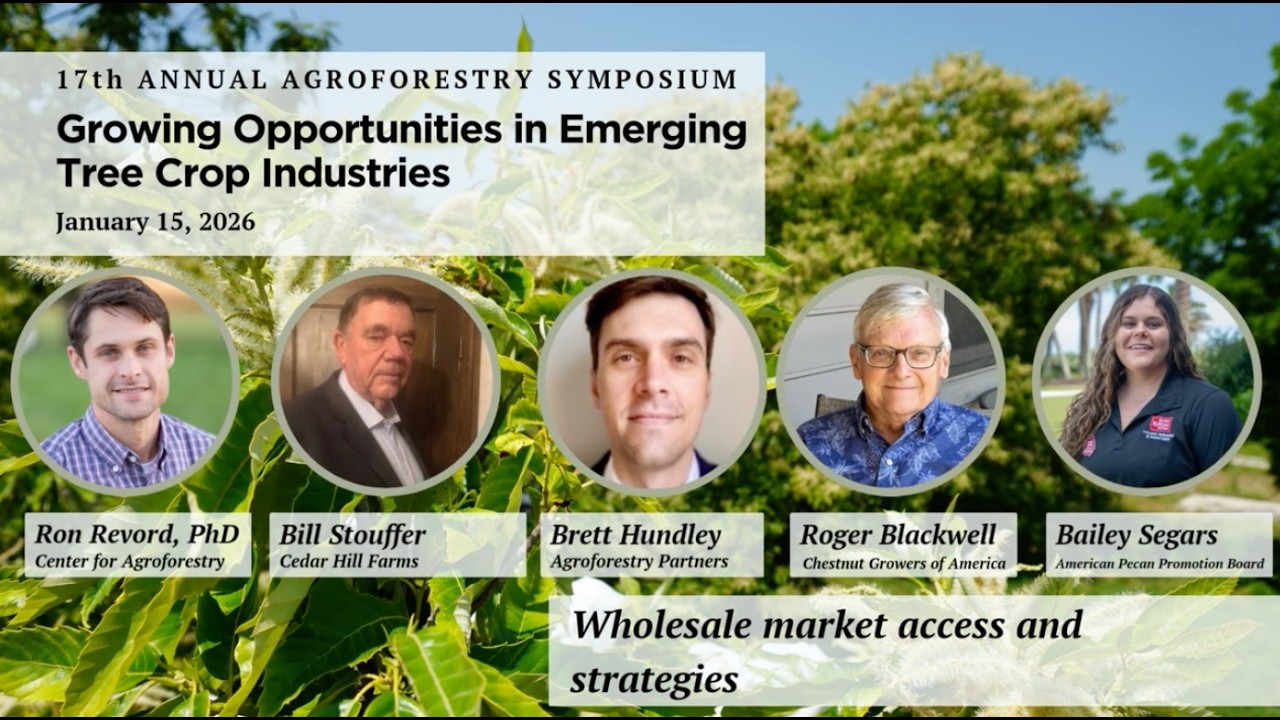 17th ANNUAL AGROFORESTRY SYMPOSIUM
Growing Opportunities in Emerging Tree Crop Industries
January 15, 2026

Ron Revord, PhD
Center for Agroforestry

Bill Stouffer
Cedar Hill Farms

Brett Hundley
Agroforestry Partners

Roger Blackwell
Chestnut Growers of America

Bailey Segars
American Pecan Promotion Board

Wholesale market access and strategies